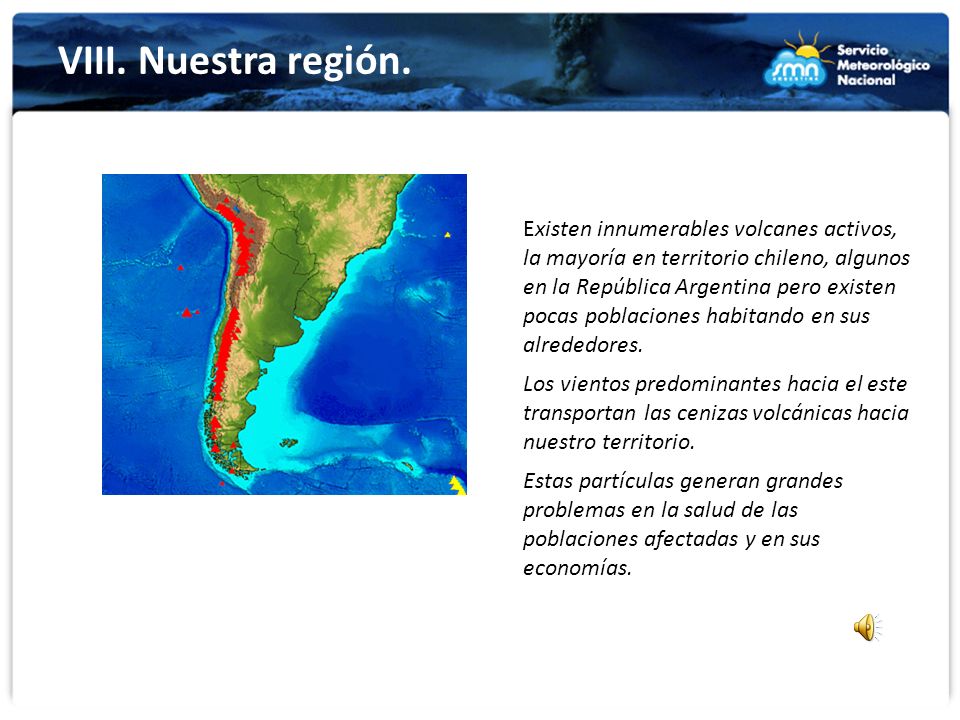 VIII. Nuestra región.

smn ARGENTINA Servicio Meteorológico Nacional

Existen innumerables volcanes activos, la mayoría en territorio chileno, algunos en la República Argentina pero existen pocas poblaciones habitando en sus alrededores.

Los vientos predominantes hacia el este transportan las cenizas volcánicas hacia nuestro territorio.

Estas partículas generan grandes problemas en la salud de las poblaciones afectadas y en sus economías.